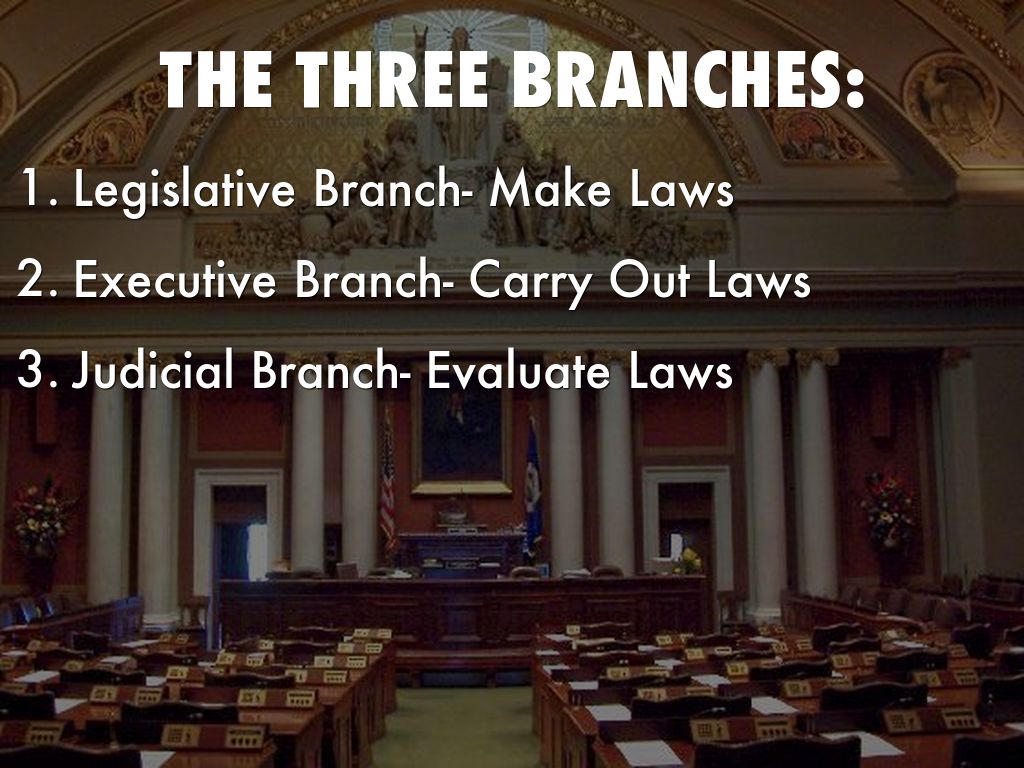 THE THREE BRANCHES:

1. Legislative Branch- Make Laws
2. Executive Branch- Carry Out Laws
3. Judicial Branch- Evaluate Laws